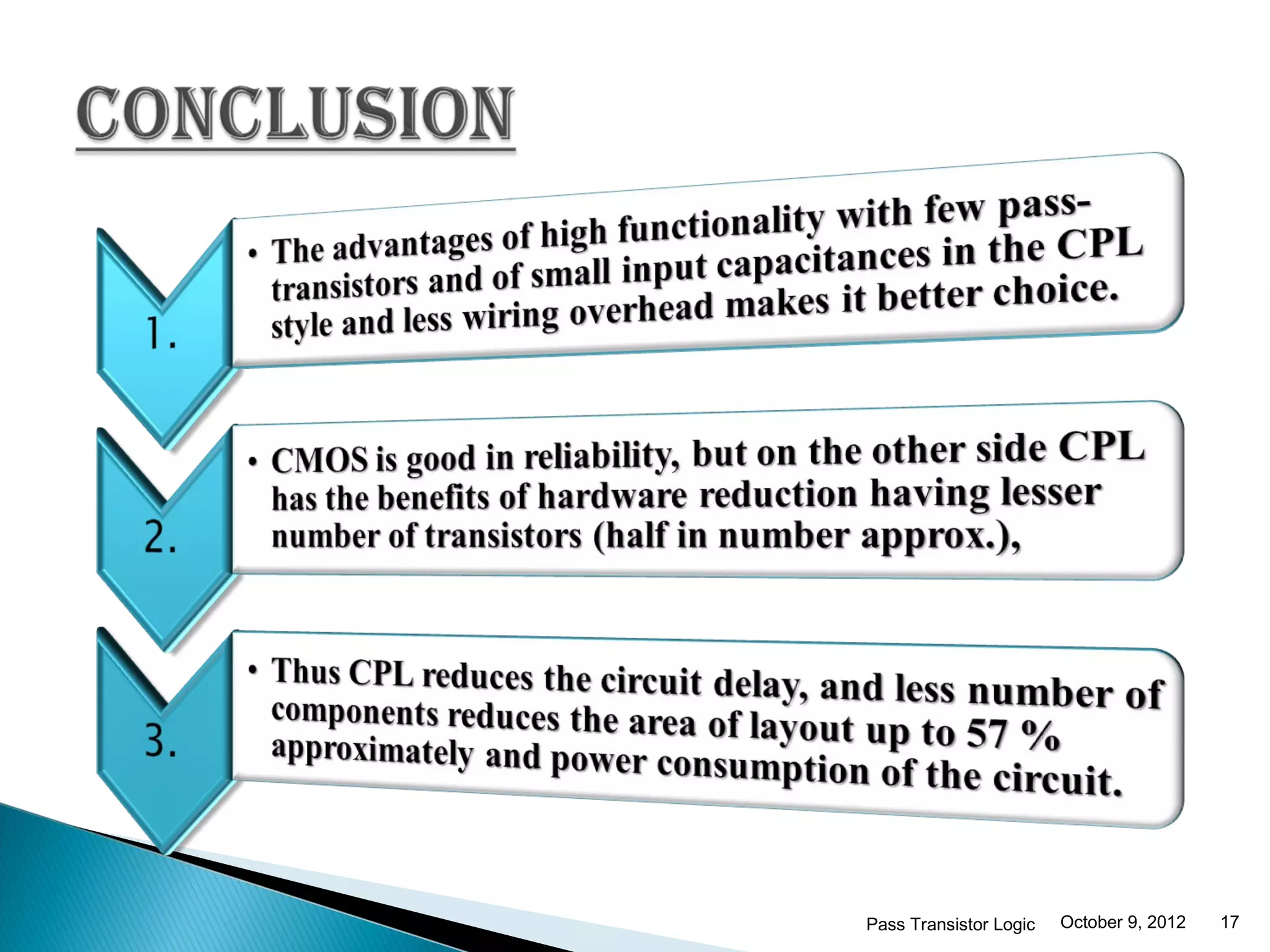 CONCLUSION

1.

• The advantages of high functionality with few pass-transistors and of small input capacitances in the CPL style and less wiring overhead makes it better choice.

2.

• CMOS is good in reliability, but on the other side CPL has the benefits of hardware reduction having lesser number of transistors (half in number approx.),

3.

• Thus CPL reduces the circuit delay, and less number of components reduces the area of layout up to 57 % approximately and power consumption of the circuit.

Pass Transistor Logic October 9, 2012 17